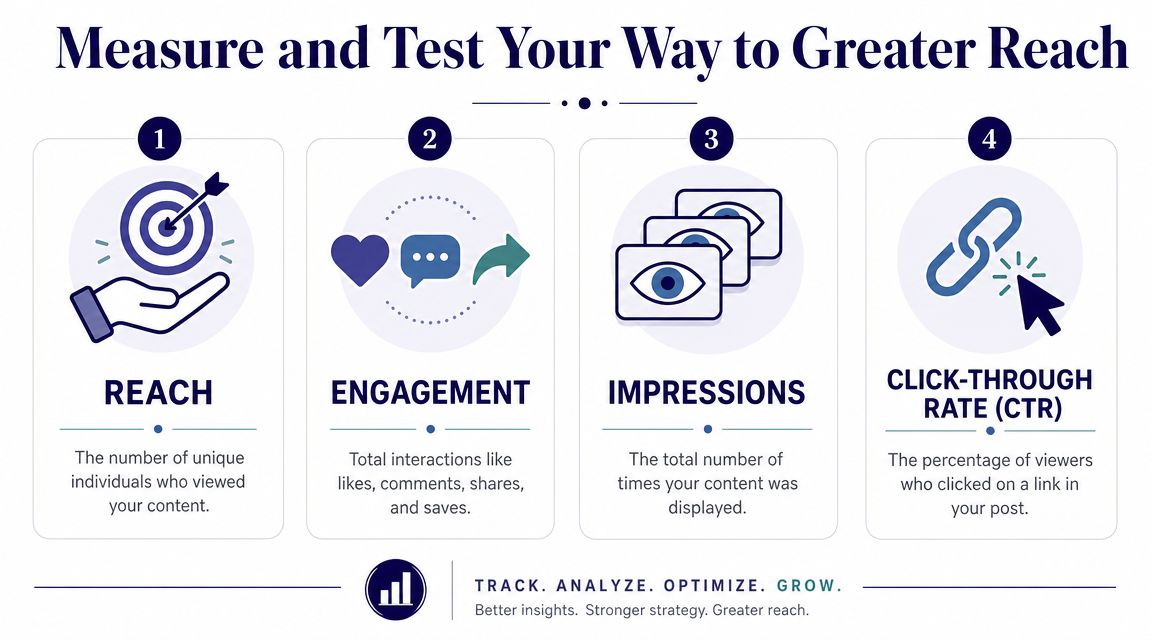 Measure and Test Your Way to Greater Reach

1

REACH

The number of unique individuals who viewed your content.

2

ENGAGEMENT

Total interactions like likes, comments, shares, and saves.

3

IMPRESSIONS

The total number of times your content was displayed.

4

CLICK-THROUGH RATE (CTR)

The percentage of viewers who clicked on a link in your post.

TRACK. ANALYZE. OPTIMIZE. GROW.
Better insights. Stronger strategy. Greater reach.